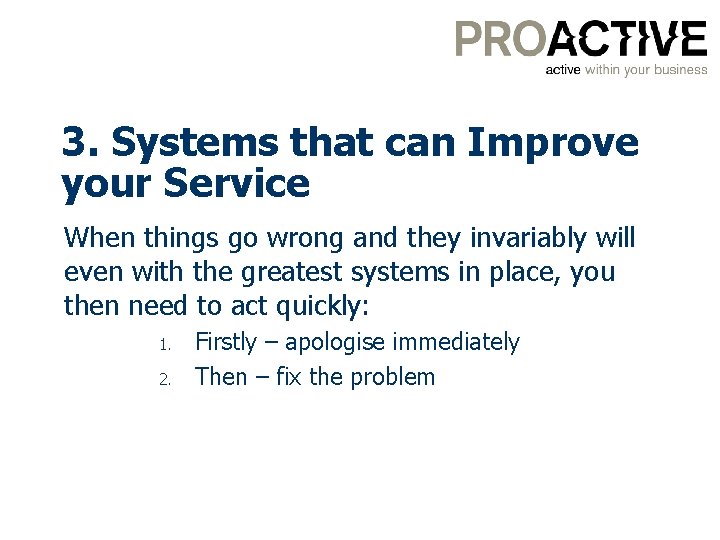 PROACTIVE
active within your business

3. Systems that can Improve your Service

When things go wrong and they invariably will even with the greatest systems in place, you then need to act quickly:

1. Firstly – apologise immediately
2. Then – fix the problem